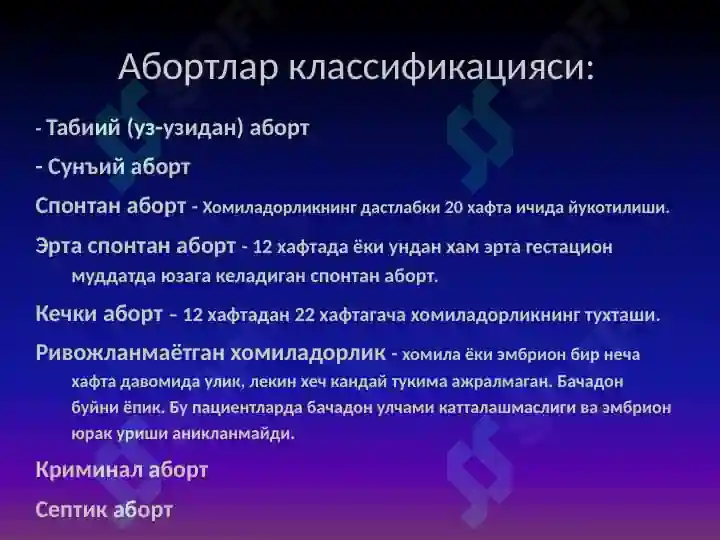 Абортлар классификацияси:

- Табиий (уз-узидан) аборт

- Сунъий аборт

Спонтан аборт - Хомиладорликнинг дастлабки 20 хафта ичида йукотилиши.

Эрта спонтан аборт - 12 хафтада ёки ундан хам эрта гестацион муддатда юзага келадиган спонтан аборт.

Кечки аборт – 12 хафтадан 22 хафтагача хомиладорликнинг тухташи.

Ривожланмаётган хомиладорлик - хомила ёки эмбрион бир неча хафта давомида улик, лекин хеч кандай тукима ажралмаган. Бачадон буйни ёпик. Бу пациентларда бачадон улчами катталашмаслиги ва эмбрион юрак уриши аникланмайди.

Криминал аборт

Септик аборт